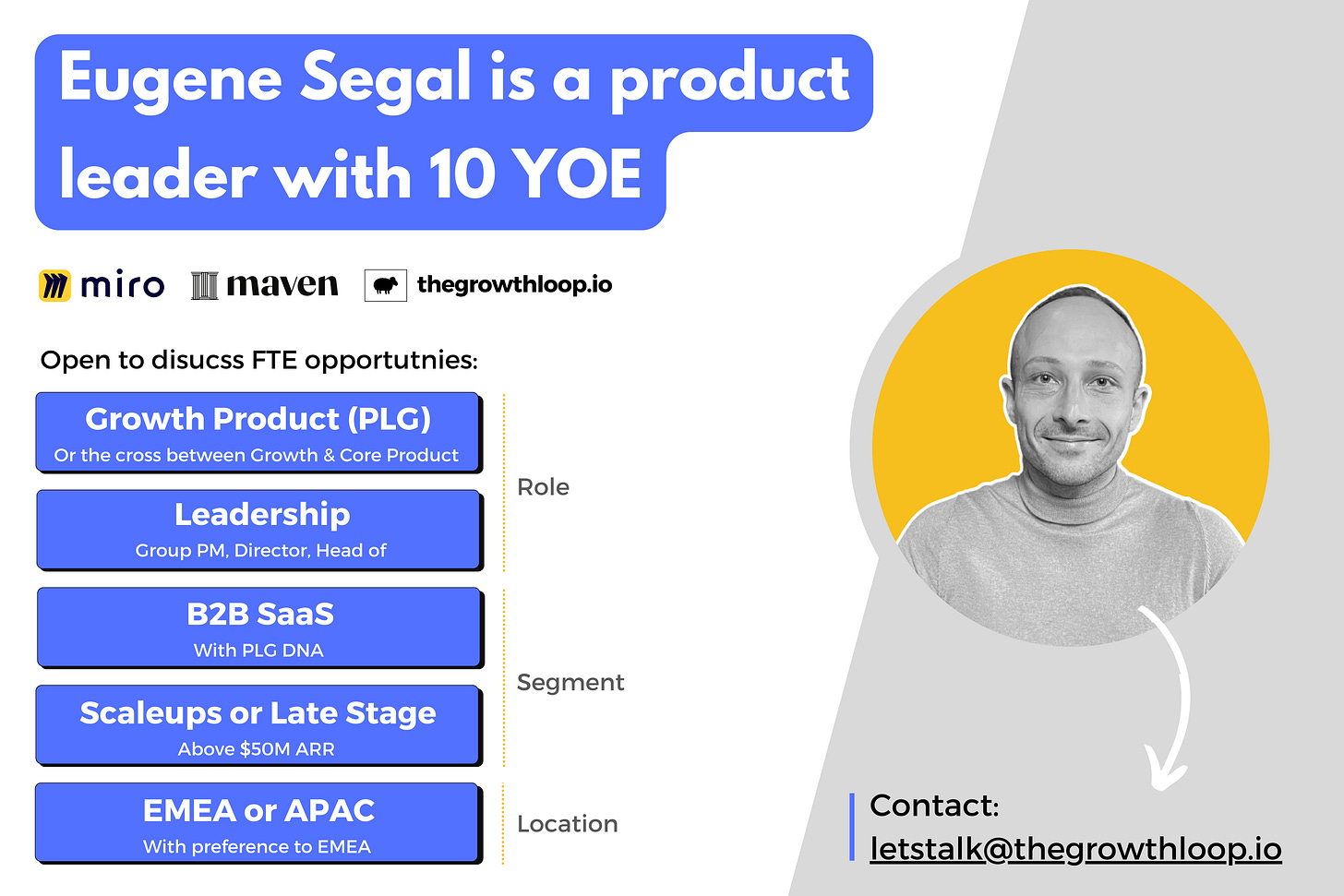 Eugene Segal is a product leader with 10 YOE

miro maven thegrowthloop.io

Open to disucss FTE opportutnies:

Growth Product (PLG)
Or the cross between Growth & Core Product

Leadership
Group PM, Director, Head of

Role

B2B SaaS
With PLG DNA

Scaleups or Late Stage
Above $50M ARR

Segment

EMEA or APAC
With preference to EMEA

Location

Contact:
letstalk@thegrowthloop.io